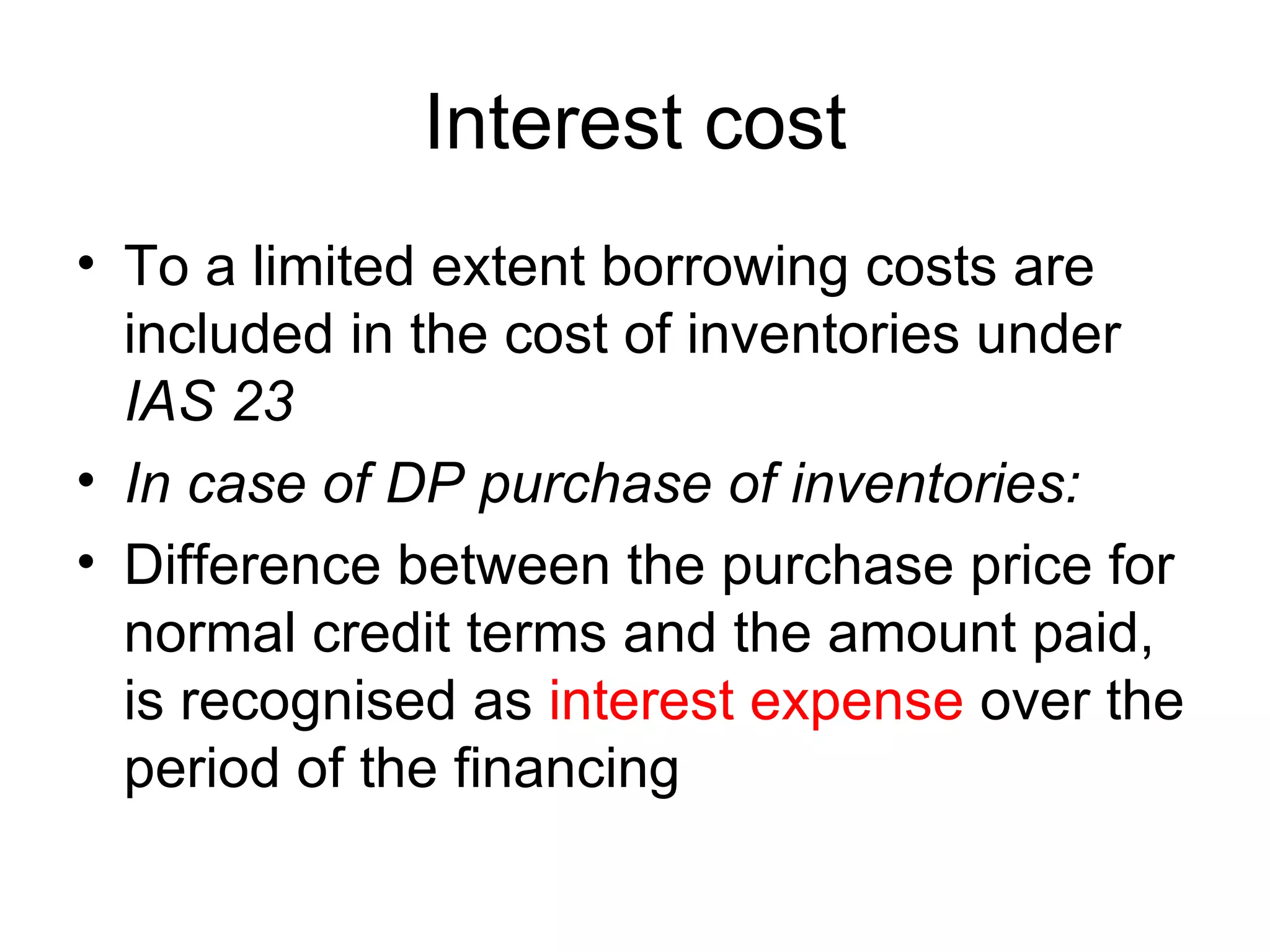 Interest cost

• To a limited extent borrowing costs are included in the cost of inventories under IAS 23
• In case of DP purchase of inventories:
• Difference between the purchase price for normal credit terms and the amount paid, is recognised as interest expense over the period of the financing